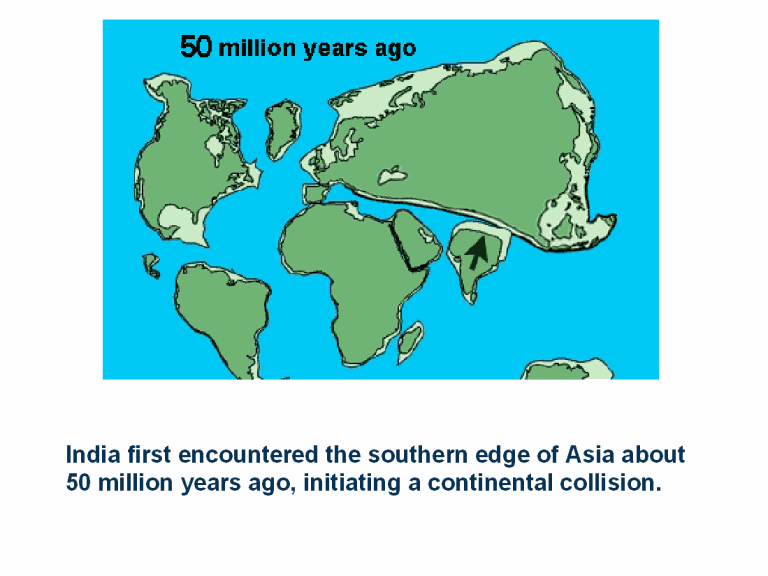 50 million years ago

India first encountered the southern edge of Asia about 50 million years ago, initiating a continental collision.